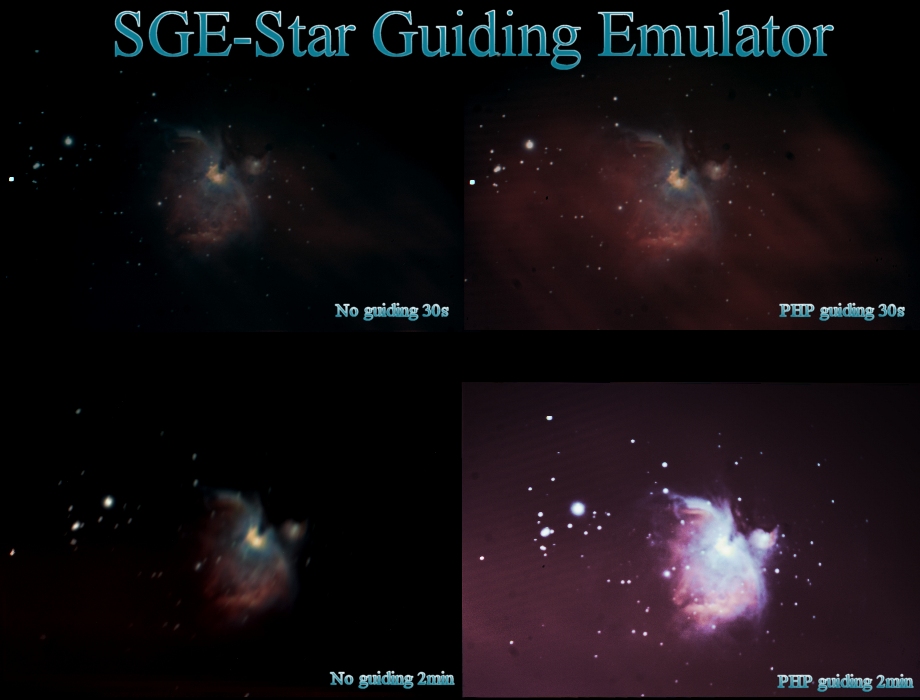 SGE-Star Guiding Emulator

No guiding 30s

PHP guiding 30s

No guiding 2min

PHP guiding 2min